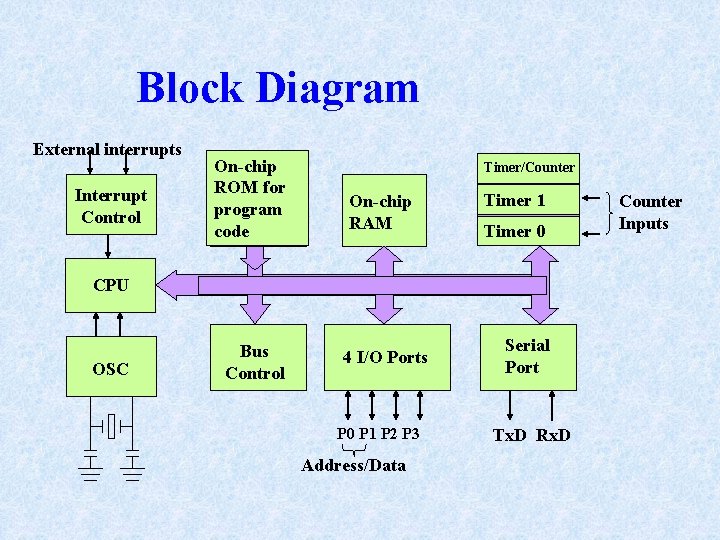 Block Diagram

External interrupts

Interrupt Control

On-chip ROM for program code

On-chip RAM

Timer/Counter

Timer 1

Timer 0

Counter Inputs

CPU

OSC

Bus Control

4 I/O Ports

Serial Port

P0 P1 P2 P3

Address/Data

TxD RxD